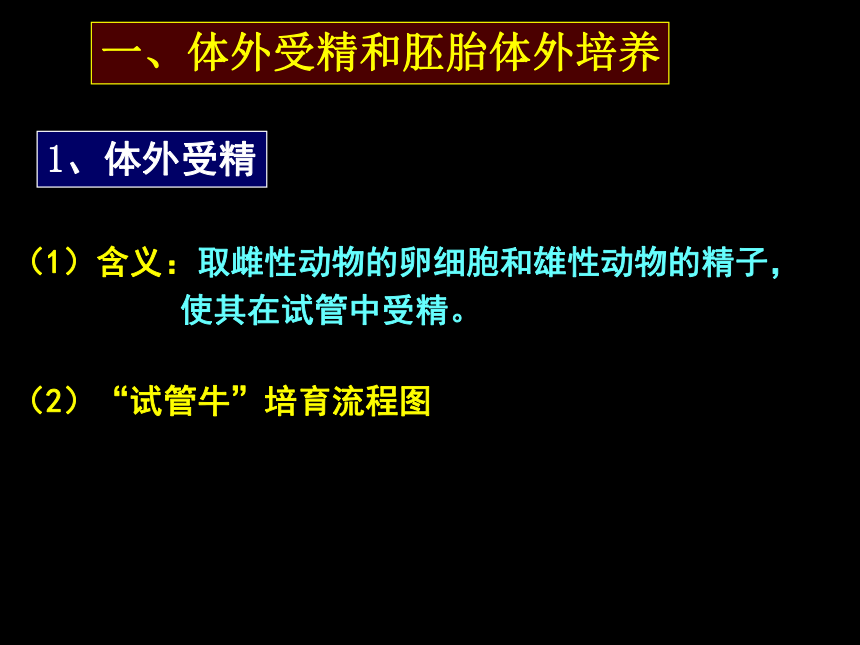 一、体外受精和胚胎体外培养

1、体外受精

（1）含义：取雌性动物的卵细胞和雄性动物的精子，使其在试管中受精。

（2）“试管牛”培育流程图